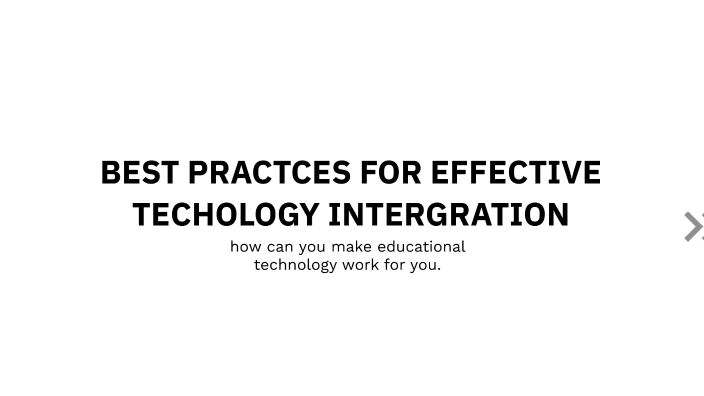 BEST PRACTCES FOR EFFECTIVE TECHOLOGY INTERGRATION

how can you make educational technology work for you.